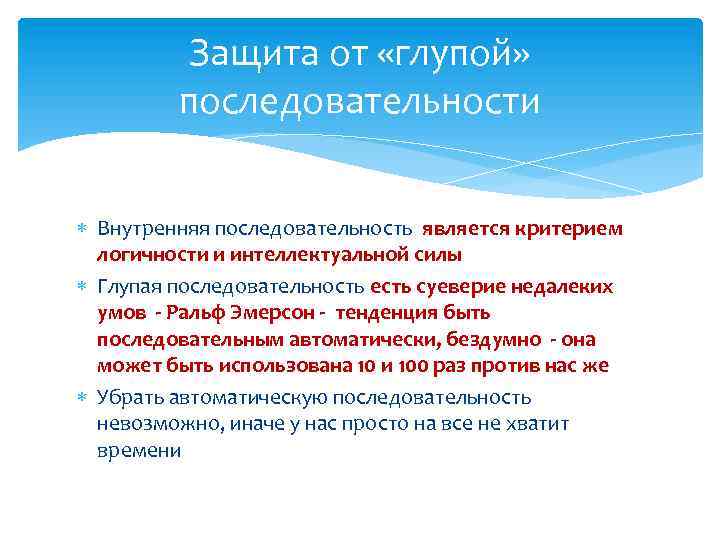 Защита от «глупой» последовательности

* Внутренняя последовательность является критерием логичности и интеллектуальной силы
* Глупая последовательность есть суеверие недалеких умов - Ральф Эмерсон - тенденция быть последовательным автоматически, бездумно - она может быть использована 10 и 100 раз против нас же
* Убрать автоматическую последовательность невозможно, иначе у нас просто на все не хватит времени